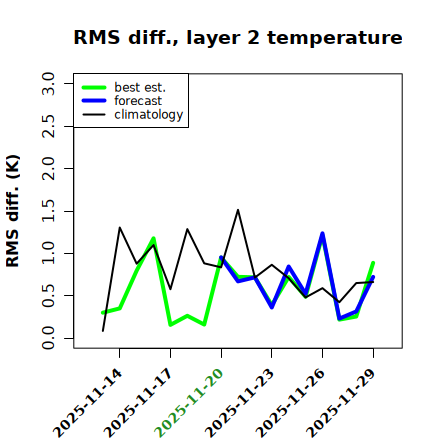 RMS diff., layer 2 temperature

best est.
forecast
climatology

RMS diff. (K)

3.0
2.5
2.0
1.5
1.0
0.5
0.0

2025-11-14
2025-11-17
2025-11-20
2025-11-23
2025-11-26
2025-11-29